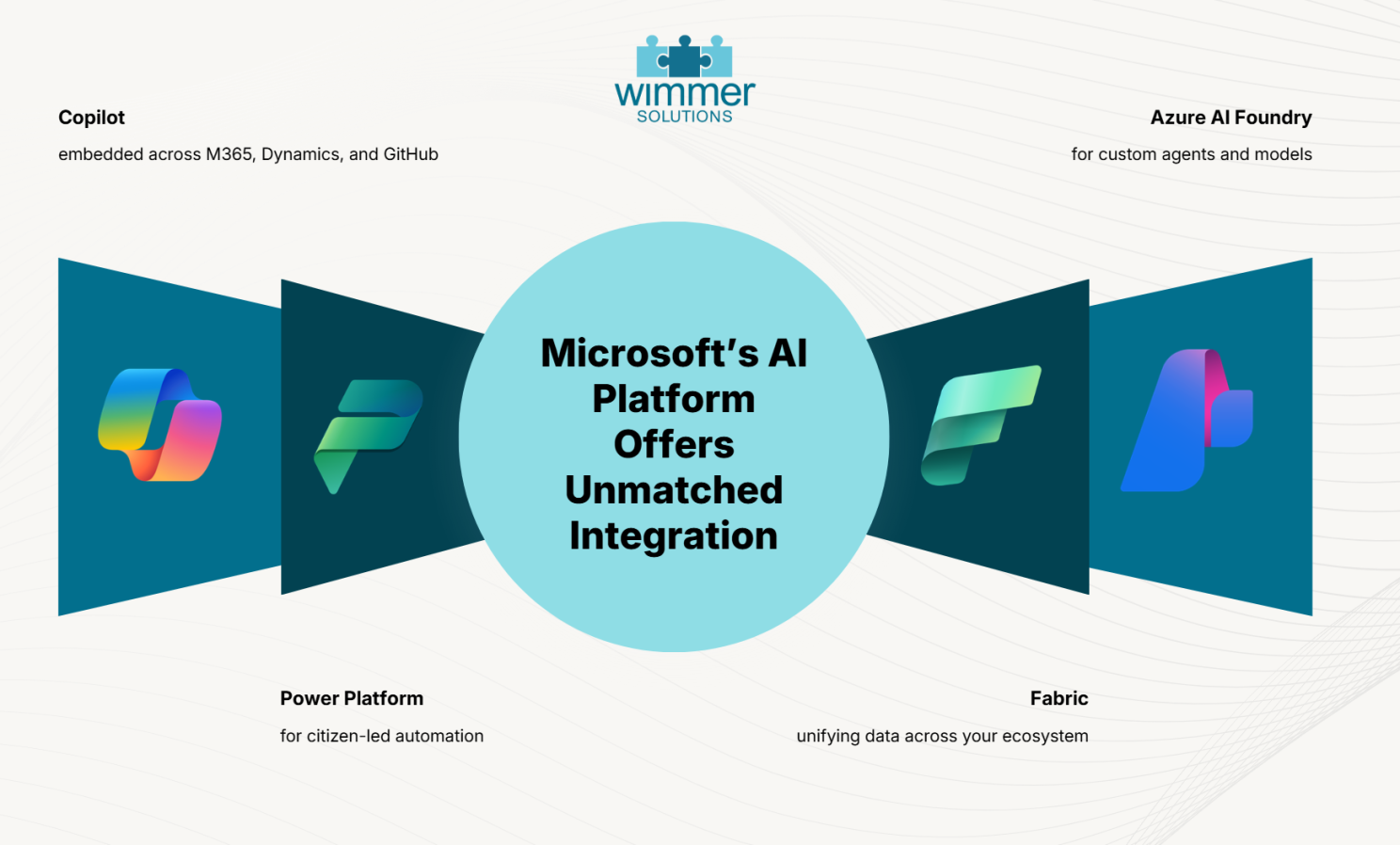 wimmer
SOLUTIONS

Copilot

embedded across M365, Dynamics, and GitHub

Azure AI Foundry

for custom agents and models

Microsoft's AI Platform Offers Unmatched Integration

Power Platform

for citizen-led automation

Fabric

unifying data across your ecosystem